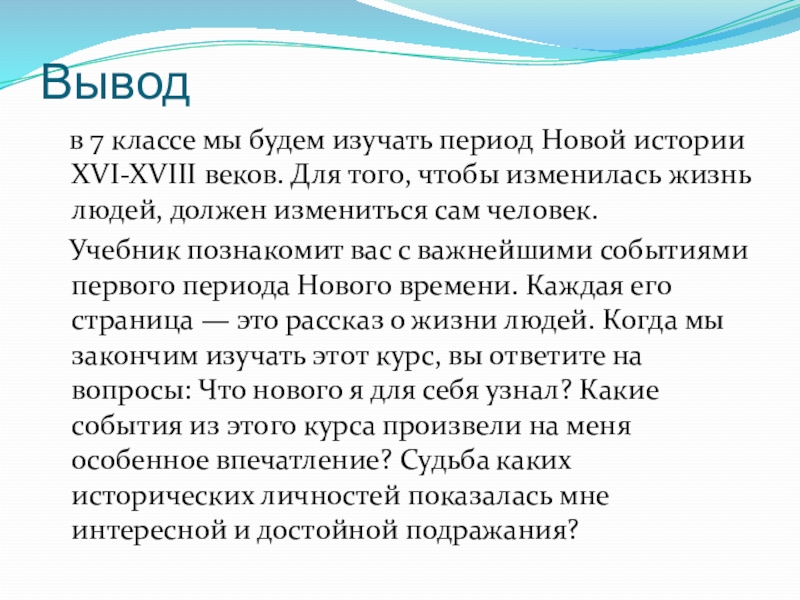 Вывод

в 7 классе мы будем изучать период Новой истории XVI-XVIII веков. Для того, чтобы изменилась жизнь людей, должен измениться сам человек.

Учебник познакомит вас с важнейшими событиями первого периода Нового времени. Каждая его страница — это рассказ о жизни людей. Когда мы закончим изучать этот курс, вы ответите на вопросы: Что нового я для себя узнал? Какие события из этого курса произвели на меня особенное впечатление? Судьба каких исторических личностей показалась мне интересной и достойной подражания?